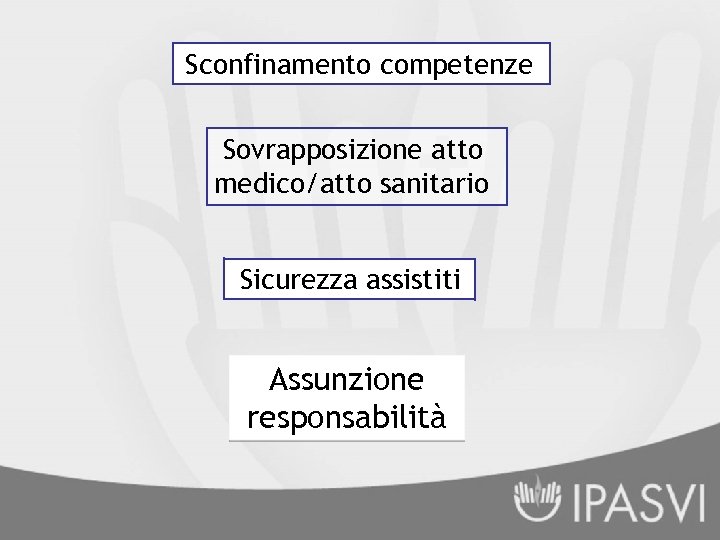 Sconfinamento competenze

Sovrapposizione atto medico/atto sanitario

Sicurezza assistiti

Assunzione responsabilità

IPASVI